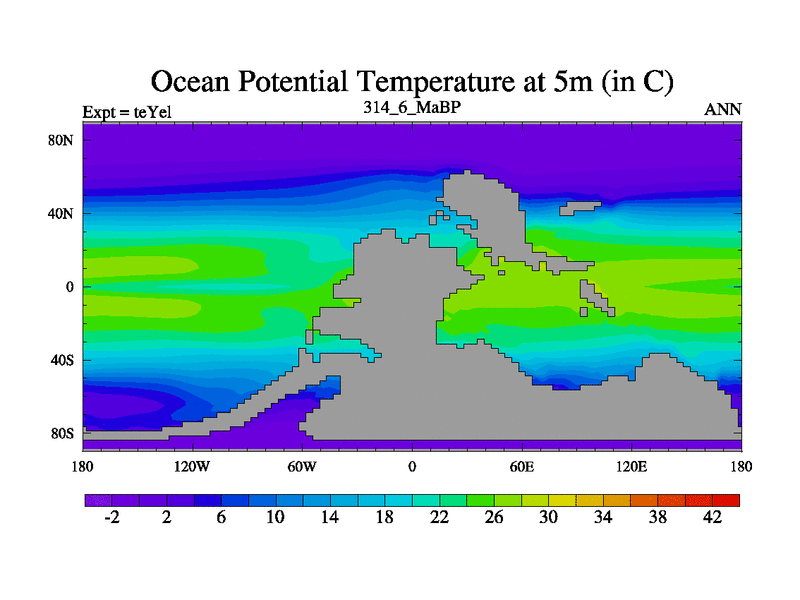 Ocean Potential Temperature at 5m (in C)

Expt = teYel

314_6_MaBP

ANN

80N
40N
0
40S
80S

180
120W
60W
0
60E
120E
180

-2
2
6
10
14
18
22
26
30
34
38
42